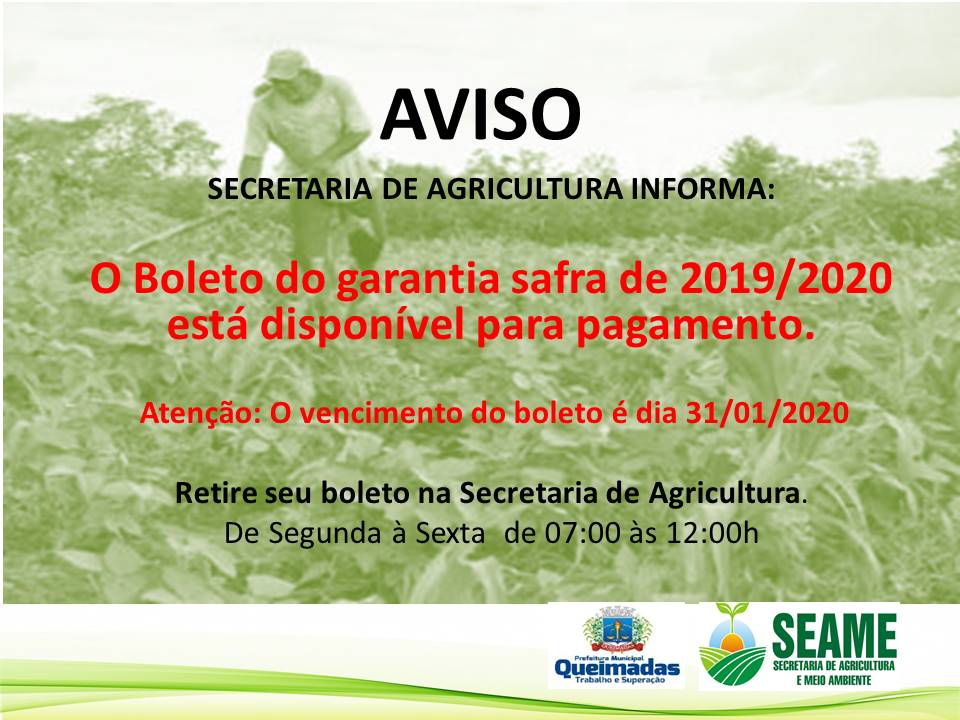 AVISO

SECRETARIA DE AGRICULTURA INFORMA:

O Boleto do garantia safra de 2019/2020 está disponível para pagamento.

Atenção: O vencimento do boleto é dia 31/01/2020

Retire seu boleto na Secretaria de Agricultura.
De Segunda à Sexta de 07:00 às 12:00h

Prefeitura Municipal
Queimadas
Trabalho e Superação

SEAME
SECRETARIA DE AGRICULTURA E MEIO AMBIENTE